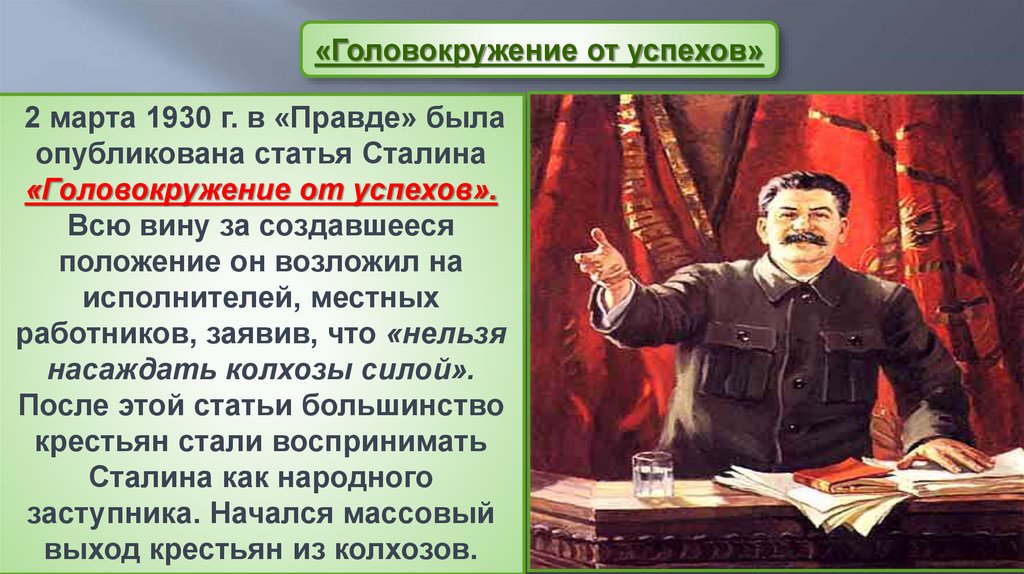 «Головокружение от успехов»

2 марта 1930 г. в «Правде» была опубликована статья Сталина «Головокружение от успехов». Всю вину за создавшееся положение он возложил на исполнителей, местных работников, заявив, что «нельзя насаждать колхозы силой». После этой статьи большинство крестьян стали воспринимать Сталина как народного заступника. Начался массовый выход крестьян из колхозов.